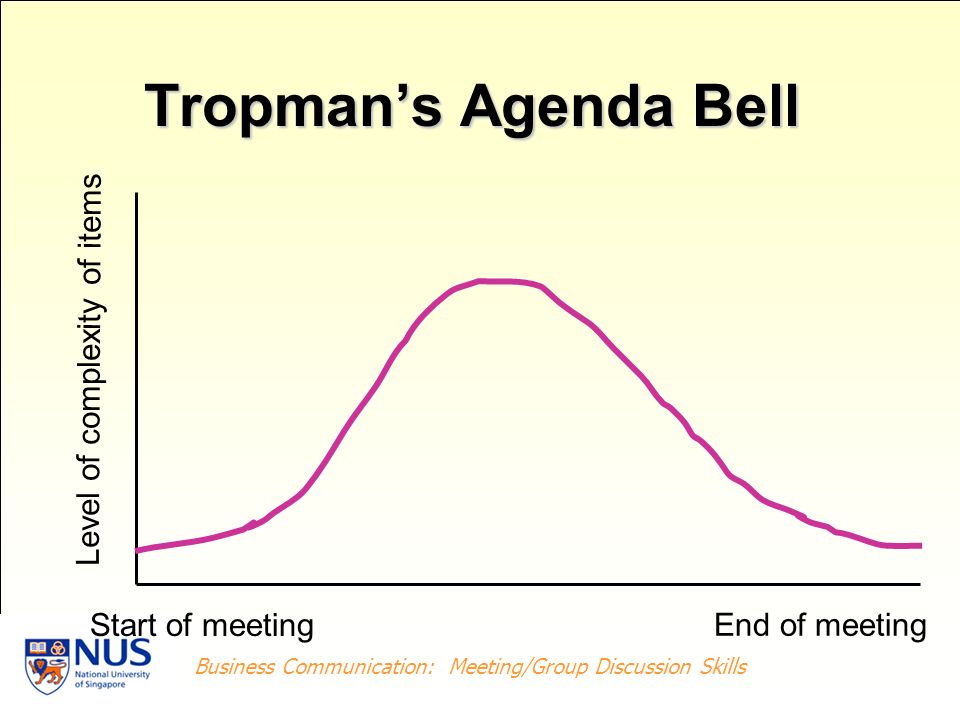 Tropman's Agenda Bell

Level of complexity of items

Start of meeting

End of meeting

NUS
National University of Singapore

Business Communication: Meeting/Group Discussion Skills